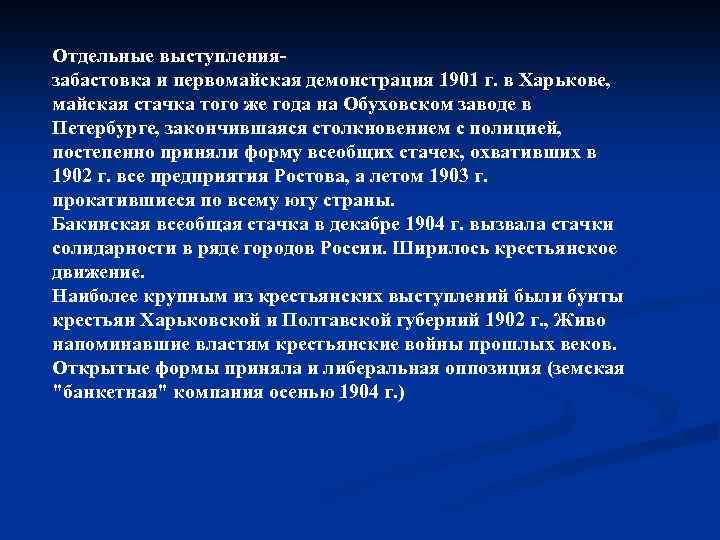 Отдельные выступления-
забастовка и первомайская демонстрация 1901 г. в Харькове, майская стачка того же года на Обуховском заводе в Петербурге, закончившаяся столкновением с полицией, постепенно приняли форму всеобщих стачек, охвативших в 1902 г. все предприятия Ростова, а летом 1903 г. прокатившиеся по всему югу страны.
Бакинская всеобщая стачка в декабре 1904 г. вызвала стачки солидарности в ряде городов России. Ширилось крестьянское движение.
Наиболее крупным из крестьянских выступлений были бунты крестьян Харьковской и Полтавской губерний 1902 г., Живо напоминавшие властям крестьянские войны прошлых веков.
Открытые формы приняла и либеральная оппозиция (земская "банкетная" компания осенью 1904 г.)